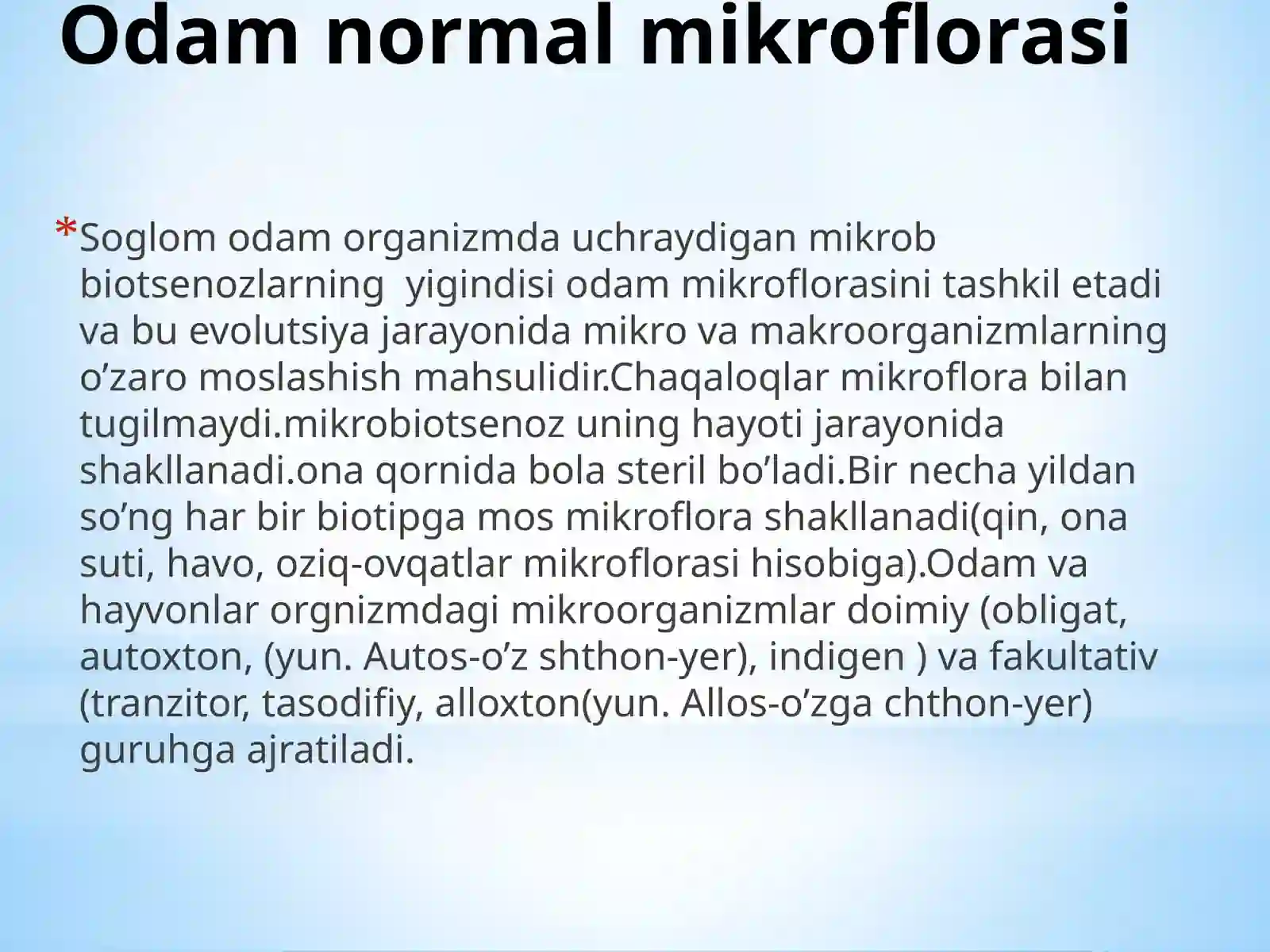 Odam normal mikroflorasi

*Soglom odam organizmda uchraydigan mikrob biotsenozlarning yigindisi odam mikroflorasini tashkil etadi va bu evolutsiya jarayonida mikro va makroorganizmlarning o’zaro moslashish mahsulidir.Chaqaloqlar mikroflora bilan tugilmaydi.mikrobiotsenoz uning hayoti jarayonida shakllanadi.ona qornida bola steril bo’ladi.Bir necha yildan so’ng har bir biotipga mos mikroflora shakllanadi(qin, ona suti, havo, oziq-ovqatlar mikroflorasi hisobiga).Odam va hayvonlar orgnizmdagi mikroorganizmlar doimiy (obligat, autoxton, (yun. Autos-o’z shthon-yer), indigen ) va fakultativ (tranzitor, tasodifiy, alloxton(yun. Allos-o’zga chthon-yer) guruhga ajratiladi.